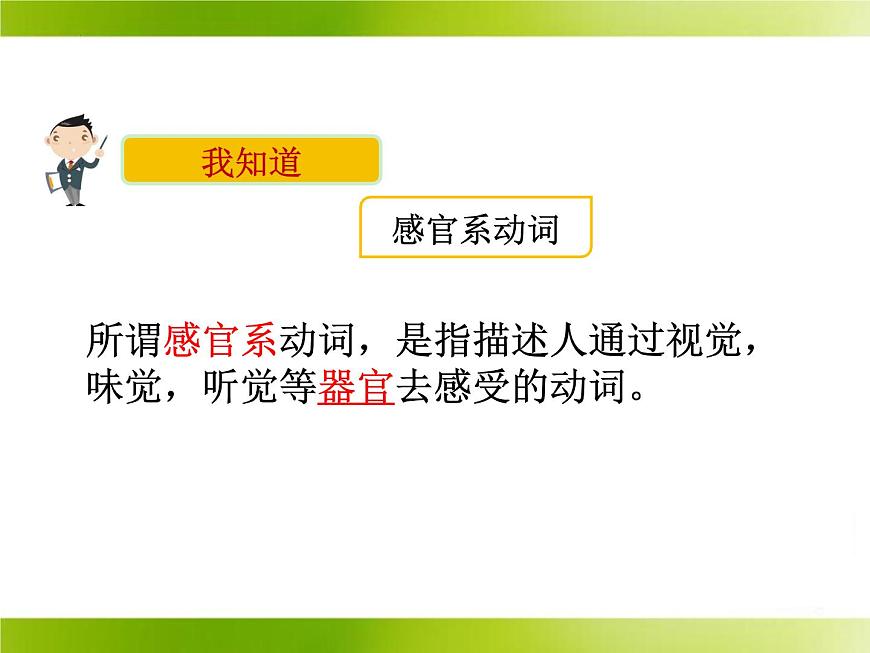 我知道

感官系动词

所谓感官系动词，是指描述人通过视觉，味觉，听觉等器官去感受的动词。